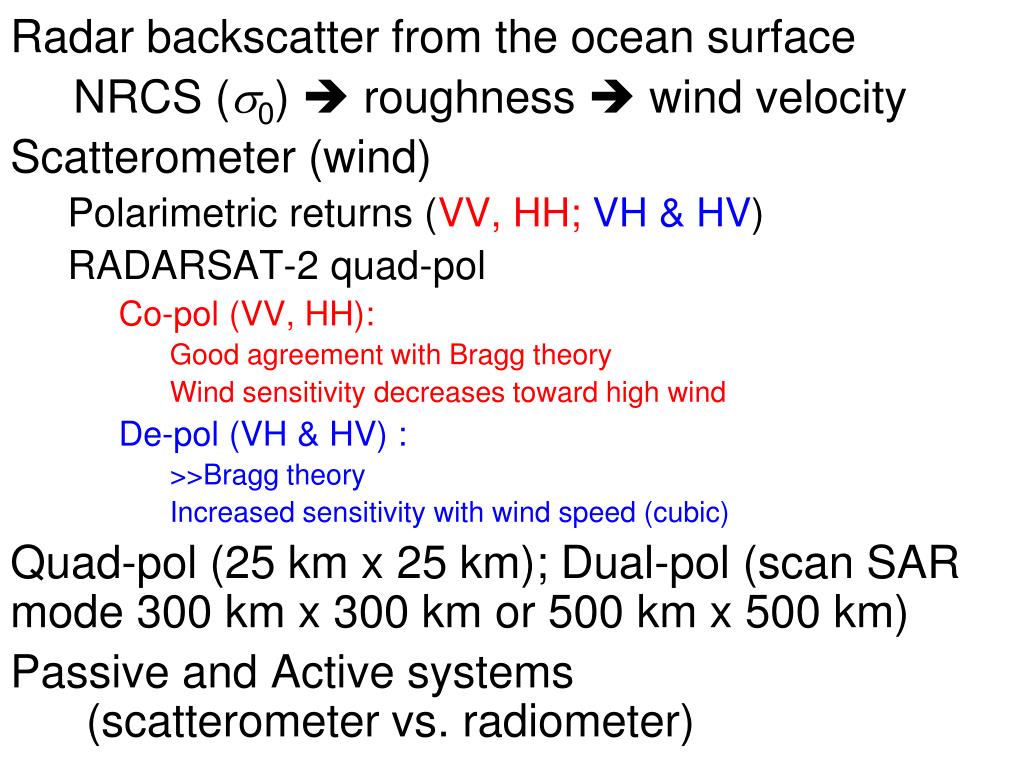 Radar backscatter from the ocean surface

NRCS ($\sigma_0$) ➔ roughness ➔ wind velocity

Scatterometer (wind)

Polarimetric returns (VV, HH; VH & HV)

RADARSAT-2 quad-pol

Co-pol (VV, HH):

Good agreement with Bragg theory

Wind sensitivity decreases toward high wind

De-pol (VH & HV) :

>>Bragg theory

Increased sensitivity with wind speed (cubic)

Quad-pol (25 km x 25 km); Dual-pol (scan SAR mode 300 km x 300 km or 500 km x 500 km)

Passive and Active systems (scatterometer vs. radiometer)